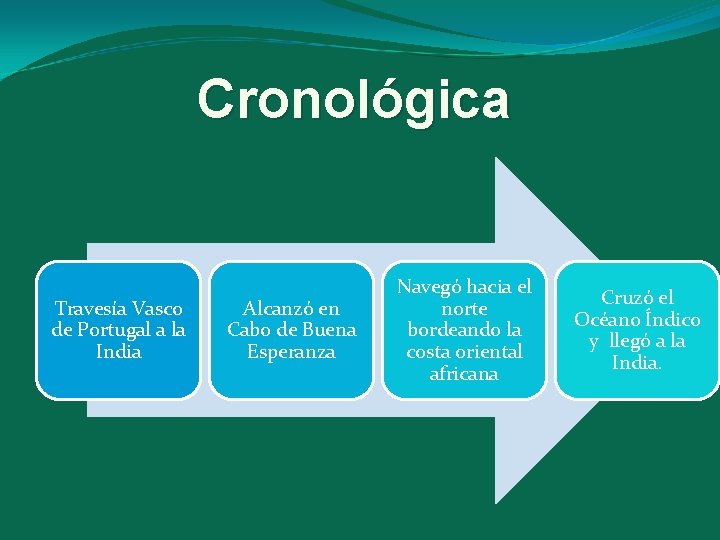 Cronológica

Travesía Vasco de Portugal a la India

Alcanzó en Cabo de Buena Esperanza

Navegó hacia el norte bordeando la costa oriental africana

Cruzó el Océano Índico y llegó a la India.